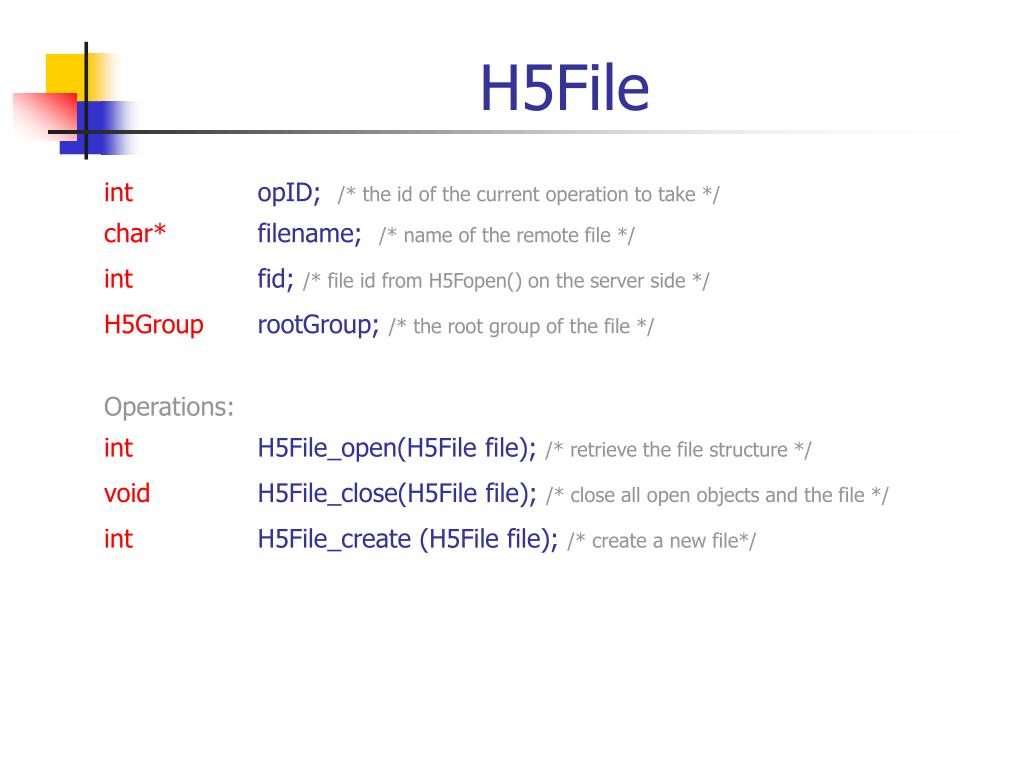 H5File

int opID; /* the id of the current operation to take */
char* filename; /* name of the remote file */
int fid; /* file id from H5Fopen() on the server side */
H5Group rootGroup; /* the root group of the file */

Operations:
int H5File_open(H5File file); /* retrieve the file structure */
void H5File_close(H5File file); /* close all open objects and the file */
int H5File_create (H5File file); /* create a new file*/